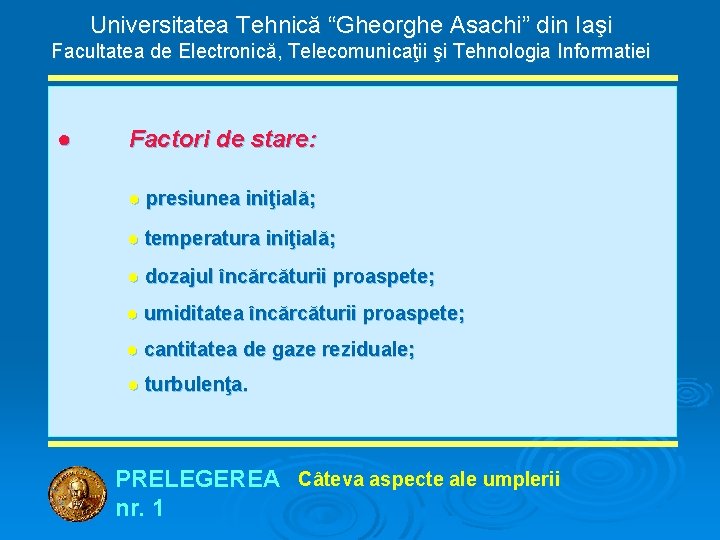 Universitatea Tehnică “Gheorghe Asachi” din Iaşi
Facultatea de Electronică, Telecomunicaţii şi Tehnologia Informatiei

● Factori de stare:

● presiunea iniţială;

● temperatura iniţială;

● dozajul încărcăturii proaspete;

● umiditatea încărcăturii proaspete;

● cantitatea de gaze reziduale;

● turbulenţa.

PRELEGEREA nr. 1 Câteva aspecte ale umplerii